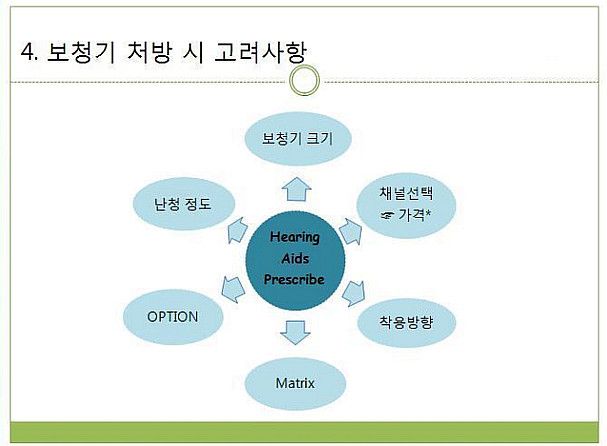 4. 보청기 처방 시 고려사항

보청기 크기

난청 정도

채널선택
☞ 가격*

Hearing Aids Prescribe

OPTION

착용방향

Matrix